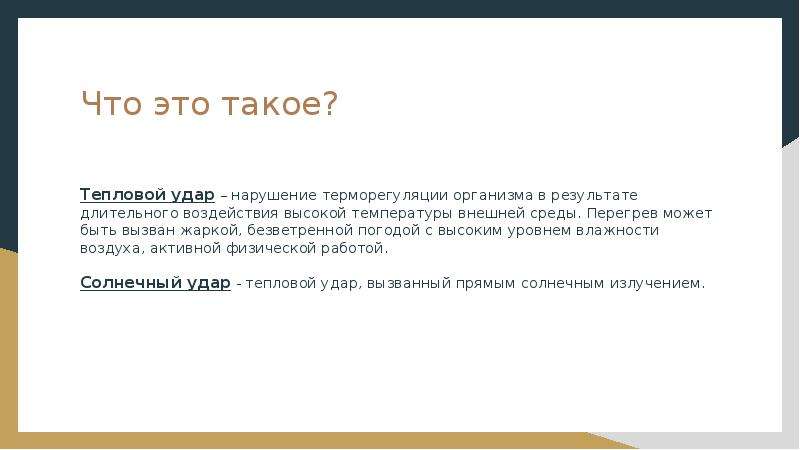 Что это такое?

Тепловой удар – нарушение терморегуляции организма в результате длительного воздействия высокой температуры внешней среды. Перегрев может быть вызван жаркой, безветренной погодой с высоким уровнем влажности воздуха, активной физической работой.

Солнечный удар - тепловой удар, вызванный прямым солнечным излучением.